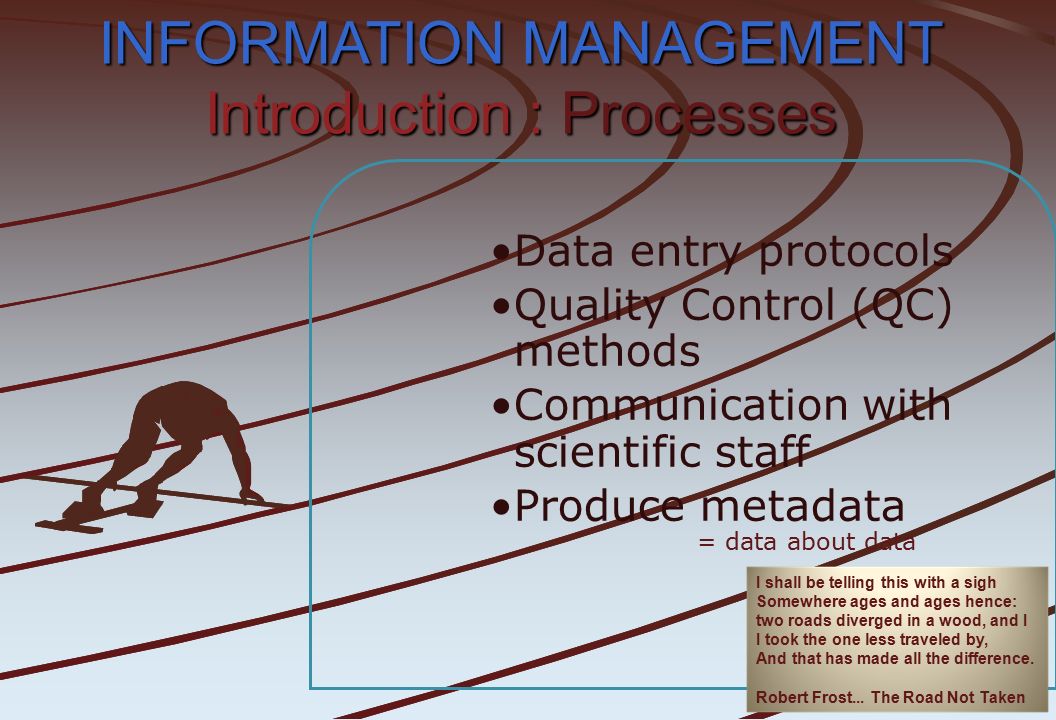 INFORMATION MANAGEMENT
Introduction : Processes

•Data entry protocols
•Quality Control (QC) methods
•Communication with scientific staff
•Produce metadata
= data about data

I shall be telling this with a sigh
Somewhere ages and ages hence:
two roads diverged in a wood, and I
I took the one less traveled by,
And that has made all the difference.

Robert Frost... The Road Not Taken